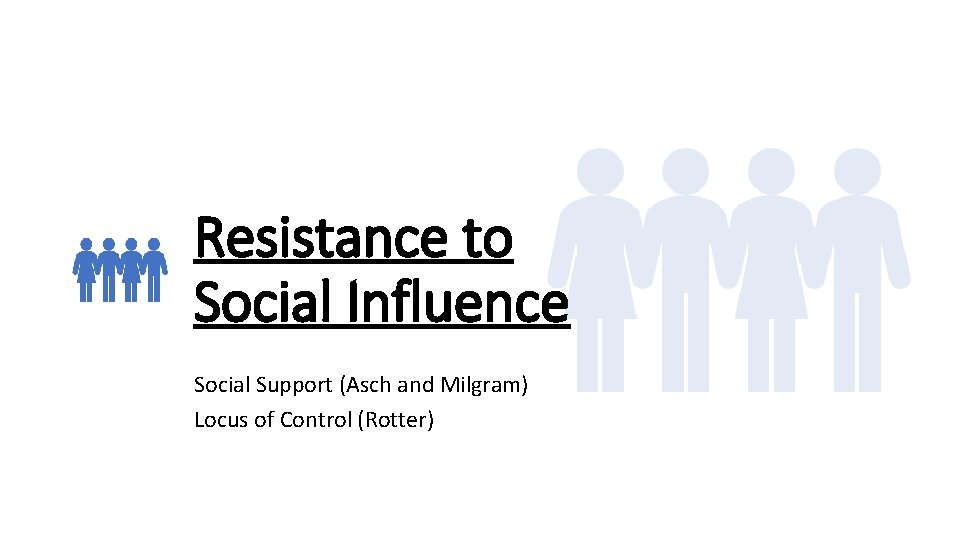 Resistance to Social Influence

Social Support (Asch and Milgram)
Locus of Control (Rotter)